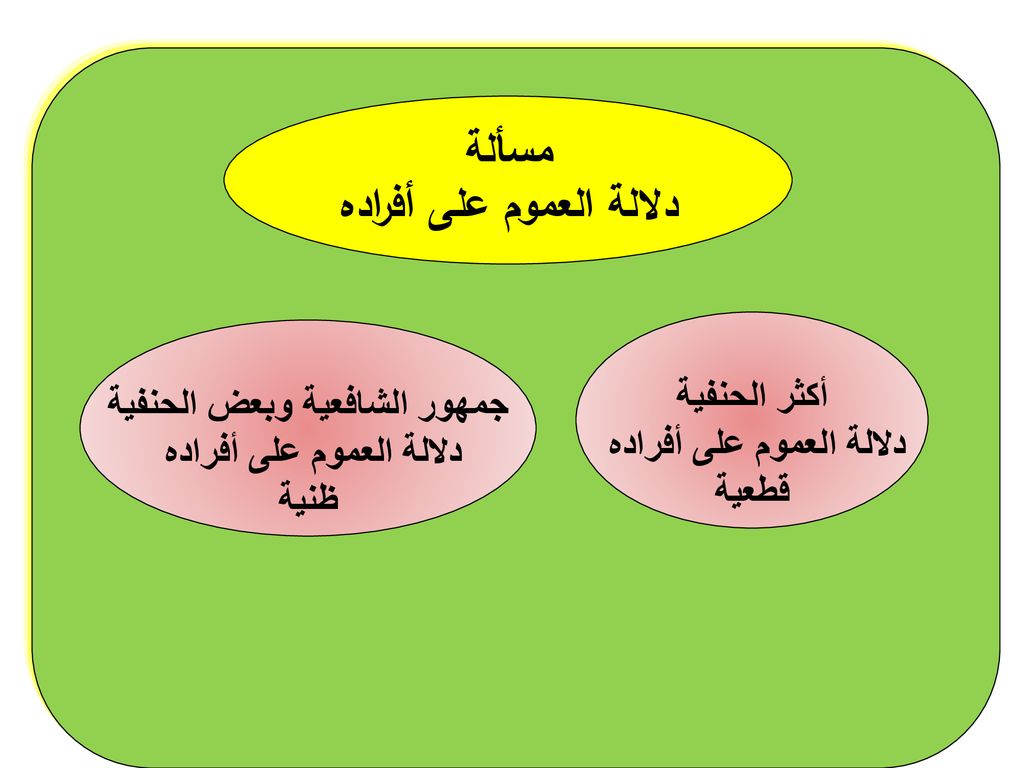 مسألة
دلالة العموم على أفراده

أكثر الحنفية
دلالة العموم على أفراده
قطعية

جمهور الشافعية وبعض الحنفية
دلالة العموم على أفراده
ظنية